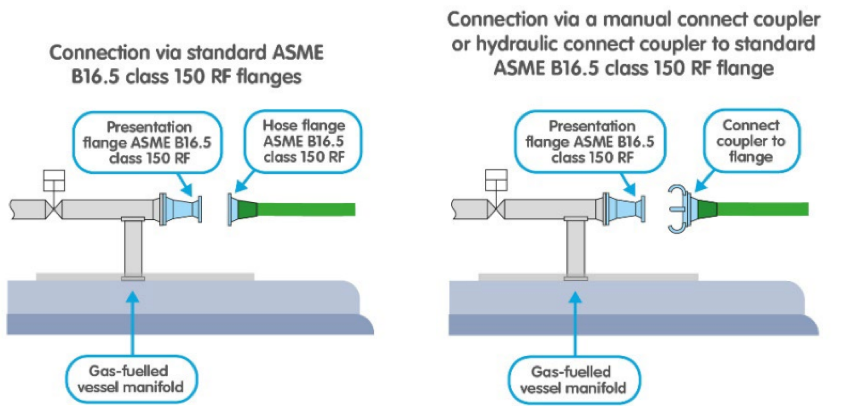 Connection via standard ASME B16.5 class 150 RF flanges

Presentation flange ASME B16.5 class 150 RF

Hose flange ASME B16.5 class 150 RF

Gas-fuelled vessel manifold

Connection via a manual connect coupler or hydraulic connect coupler to standard ASME B16.5 class 150 RF flange

Presentation flange ASME B16.5 class 150 RF

Connect coupler to flange

Gas-fuelled vessel manifold